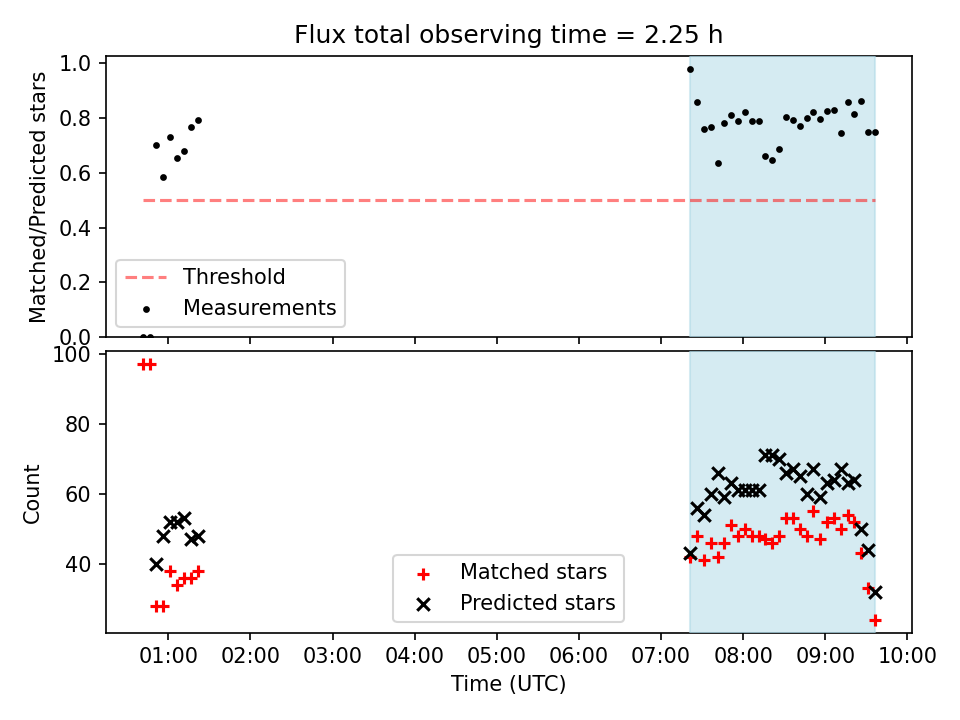 Flux total observing time = 2.25 h

Matched/Predicted stars

1.0
0.8
0.6
0.4
0.2
0.0

Threshold
Measurements

Count

100
80
60
40

Matched stars
Predicted stars

01:00 02:00 03:00 04:00 05:00 06:00 07:00 08:00 09:00 10:00

Time (UTC)